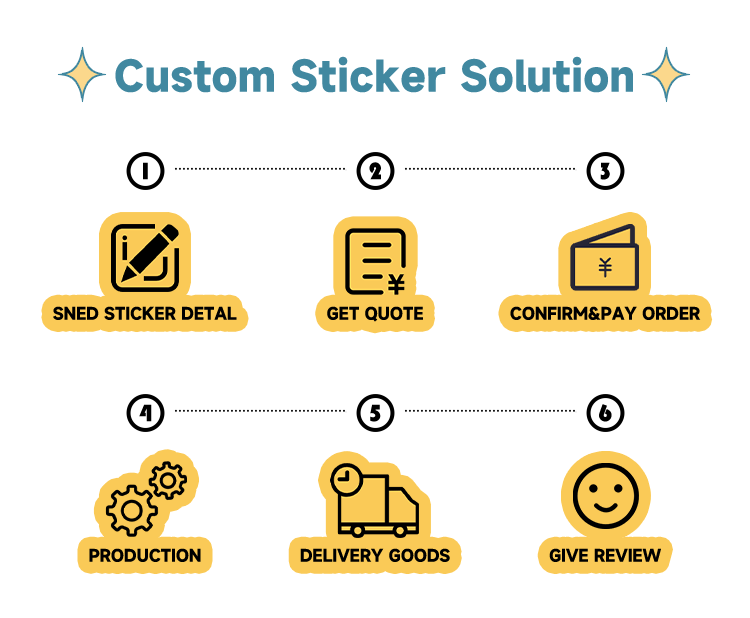 Custom Sticker Solution

1

SNED STICKER DETAL

2

¥

GET QUOTE

3

¥

CONFIRM&PAY ORDER

4

PRODUCTION

5

DELIVERY GOODS

6

GIVE REVIEW